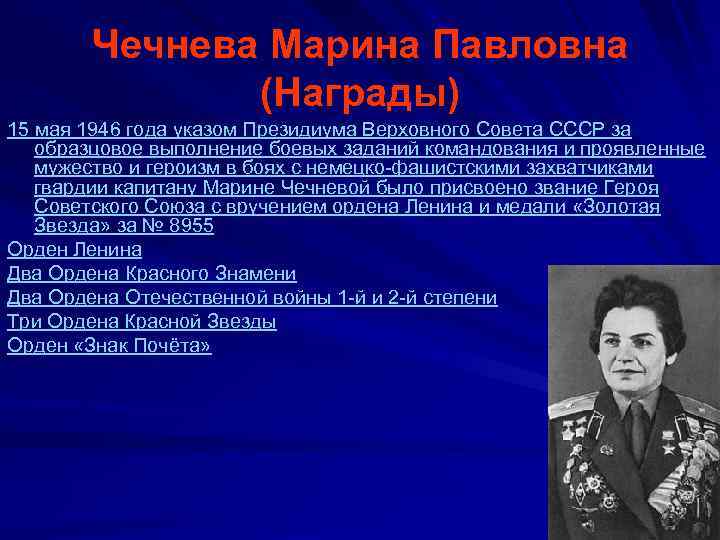 Чечнева Марина Павловна
(Награды)

15 мая 1946 года указом Президиума Верховного Совета СССР за образцовое выполнение боевых заданий командования и проявленные мужество и героизм в боях с немецко-фашистскими захватчиками гвардии капитану Марине Чечневой было присвоено звание Героя Советского Союза с вручением ордена Ленина и медали «Золотая Звезда» за № 8955

Орден Ленина

Два Ордена Красного Знамени

Два Ордена Отечественной войны 1-й и 2-й степени

Три Ордена Красной Звезды

Орден «Знак Почёта»